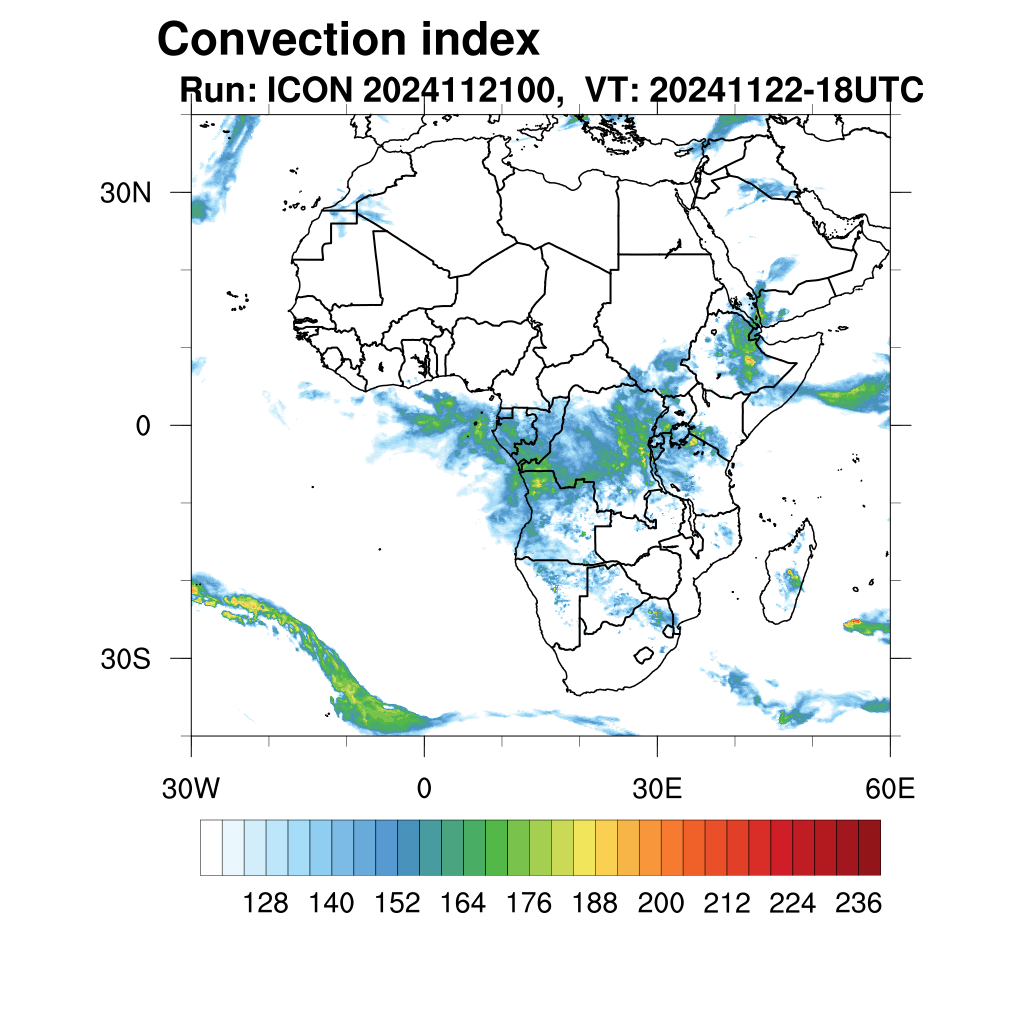 Convection index
Run: ICON 2024112100, VT: 20241122-18UTC

30N
0
30S
30W
0
30E
60E

128 140 152 164 176 188 200 212 224 236